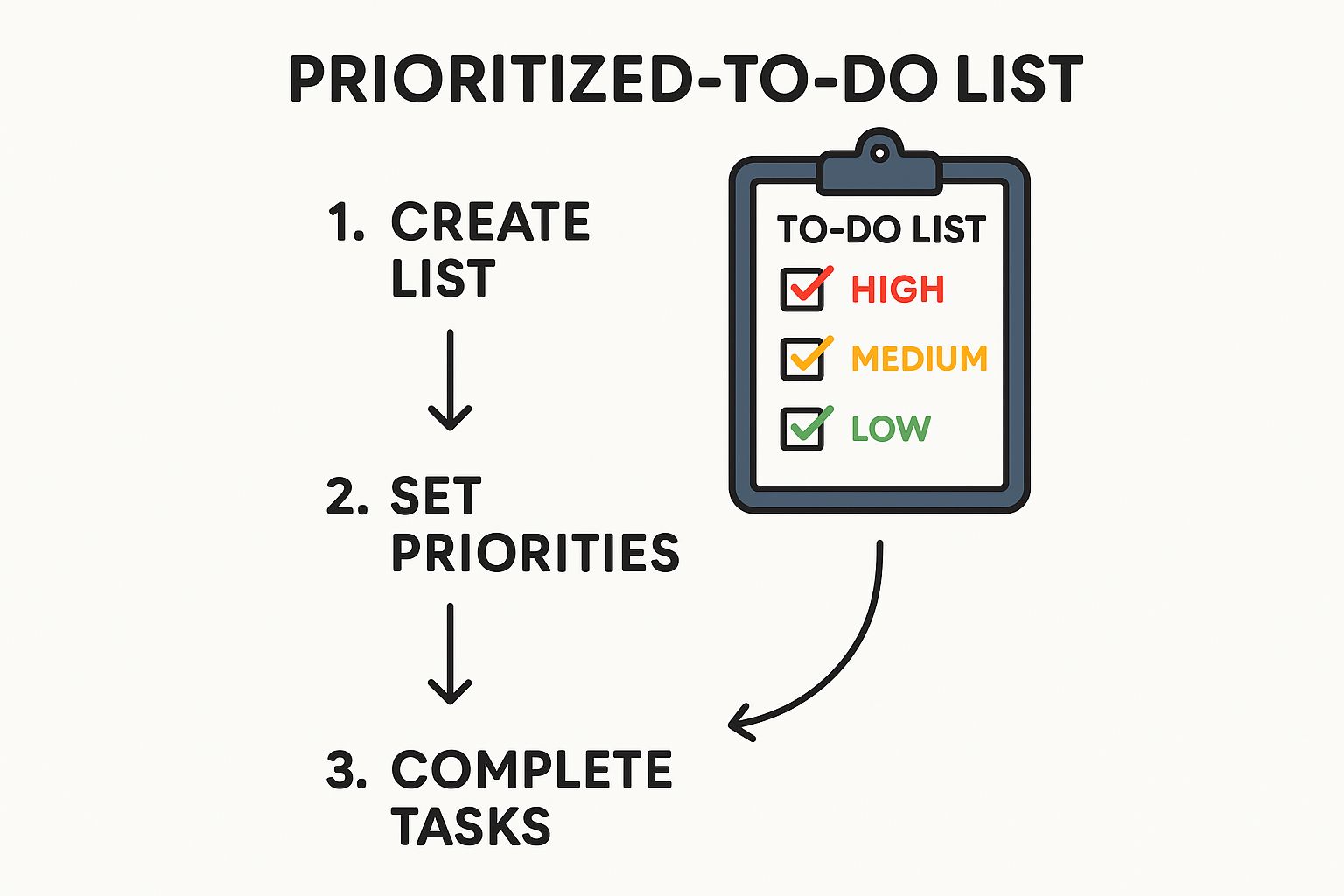 PRIORITIZED-TO-DO LIST

1. CREATE LIST

2. SET PRIORITIES

3. COMPLETE TASKS

TO-DO LIST

HIGH

MEDIUM

LOW